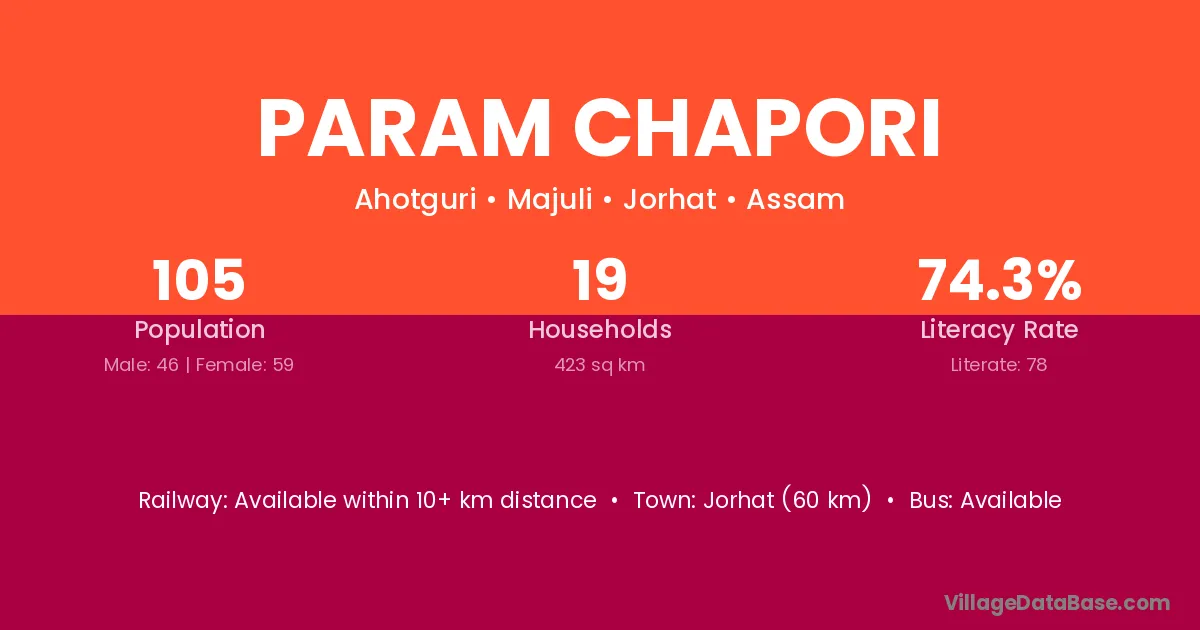 PARAM CHAPORI

Ahotguri • Majuli • Jorhat • Assam

105
Population
Male: 46 | Female: 59

19
Households
423 sq km

74.3%
Literacy Rate
Literate: 78

Railway: Available within 10+ km distance • Town: Jorhat (60 km) • Bus: Available

VillageDataBase.com